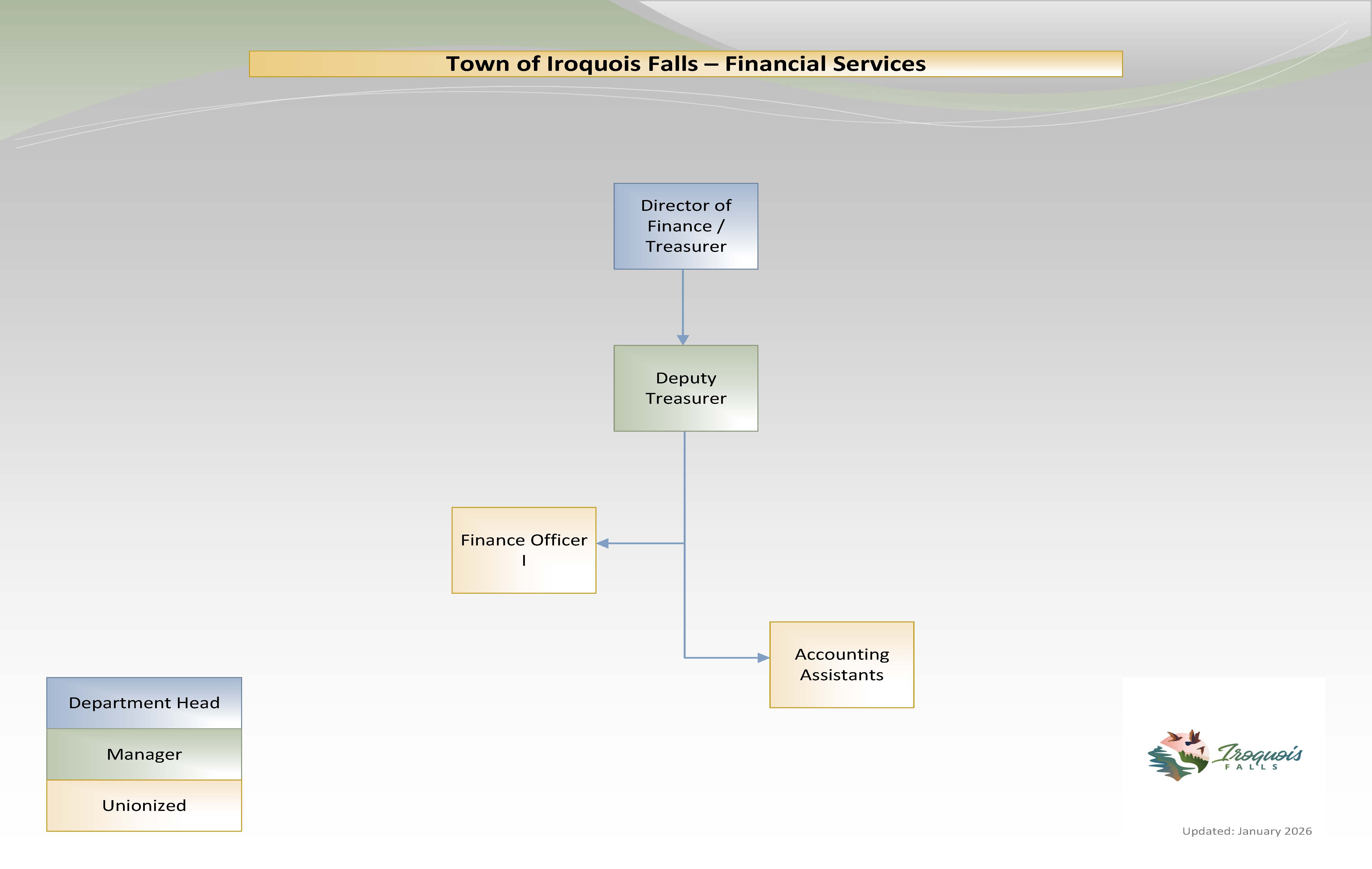 Town of Iroquois Falls – Financial Services

Director of Finance / Treasurer

Deputy Treasurer

Finance Officer I

Accounting Assistants

Department Head

Manager

Unionized

Iroquois FALLS

Updated: January 2026